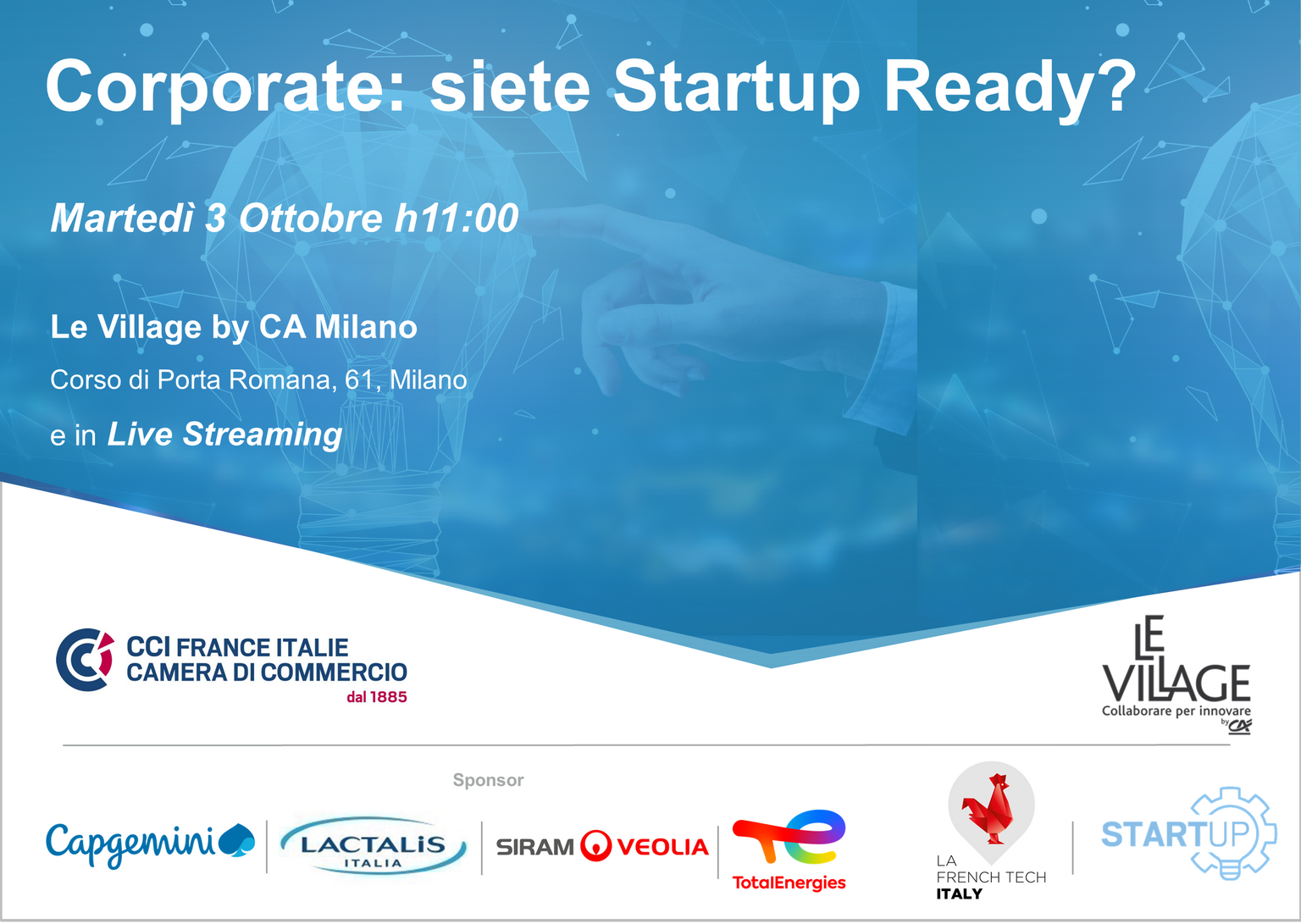 Corporate: siete Startup Ready?

Martedì 3 Ottobre h11:00

Le Village by CA Milano

Corso di Porta Romana, 61, Milano

e in Live Streaming

CCI FRANCE ITALIE
CAMERA DI COMMERCIO
dal 1885

LE VILLAGE
Collaborare per innovare
by CA

Sponsor

Capgemini

LACTALIS
ITALIA

SIRAM VEOLIA

TotalEnergies

LA FRENCH TECH
ITALY

STARTUP